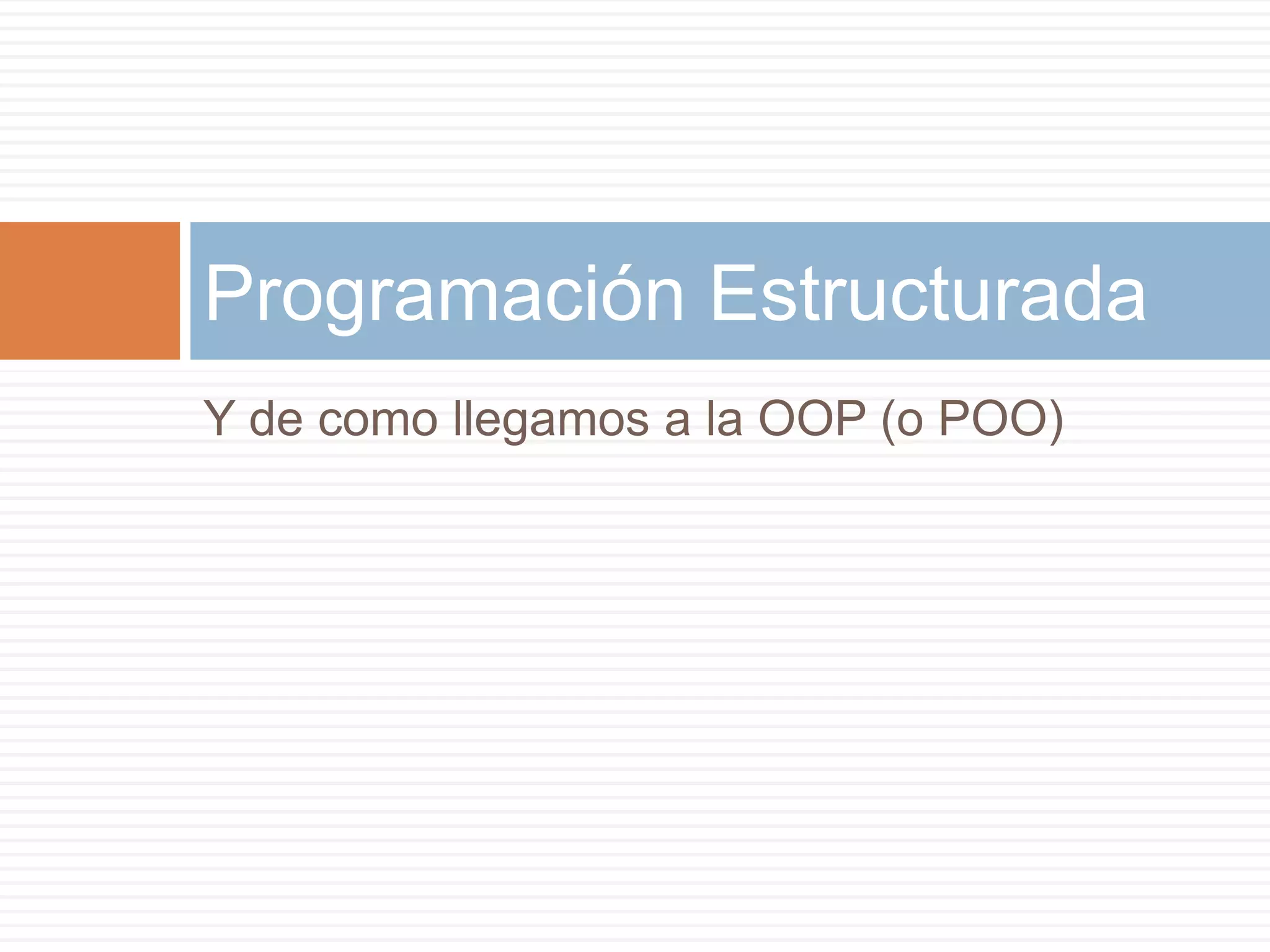 Programación Estructurada

Y de como llegamos a la OOP (o POO)